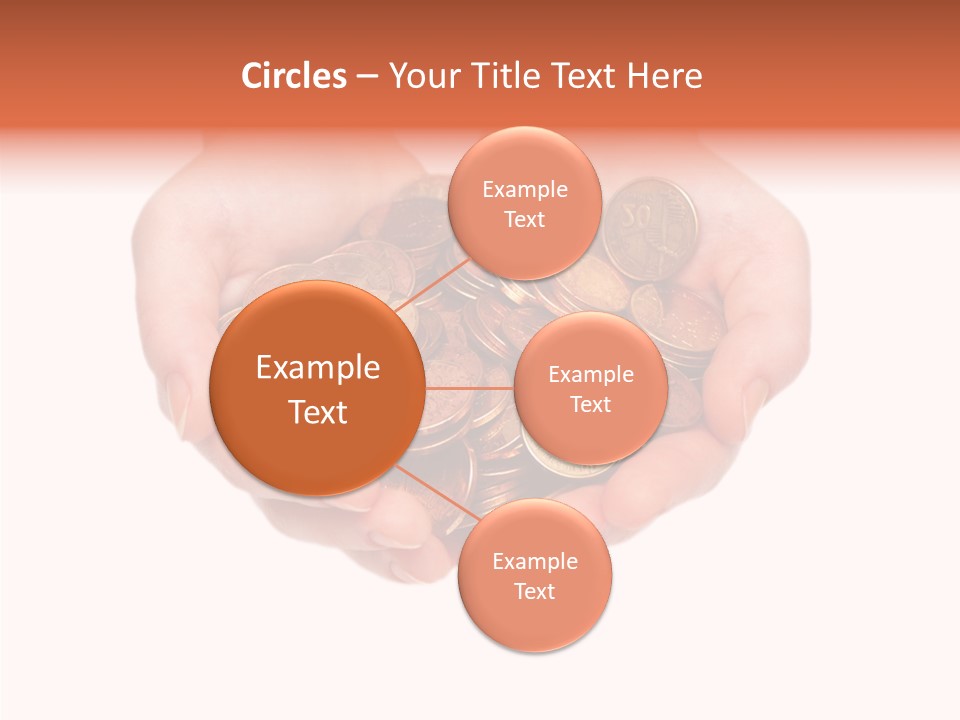 Circles – Your Title Text Here

Example Text

Example Text

Example Text

Example Text

50